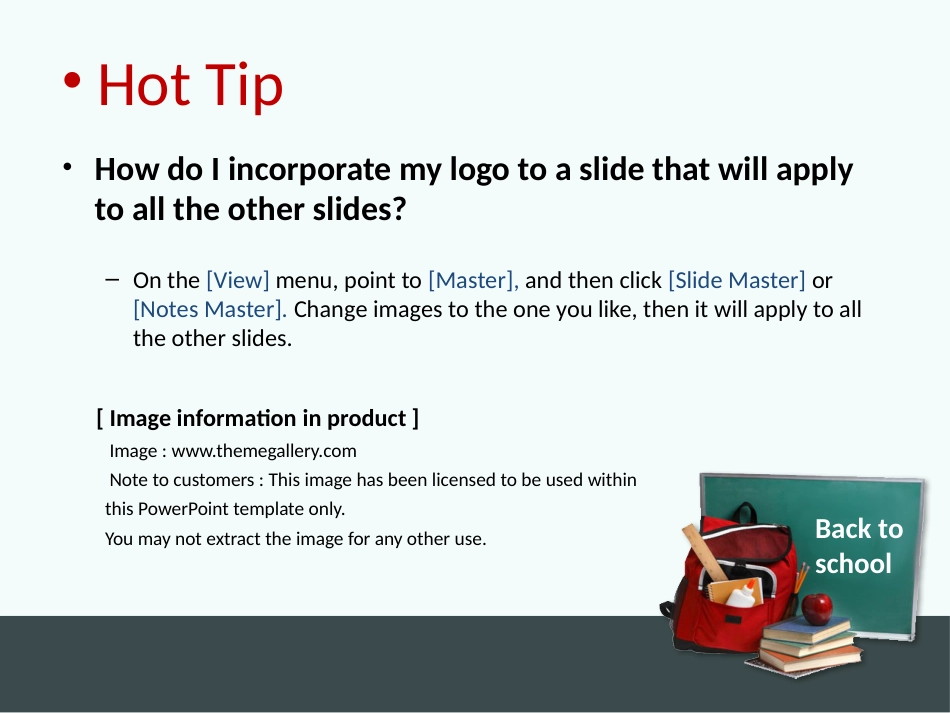 • Hot Tip

• How do I incorporate my logo to a slide that will apply to all the other slides?

– On the [View] menu, point to [Master], and then click [Slide Master] or [Notes Master]. Change images to the one you like, then it will apply to all the other slides.

[ Image information in product ]
Image : www.themegallery.com
Note to customers : This image has been licensed to be used within this PowerPoint template only.
You may not extract the image for any other use.

Back to school